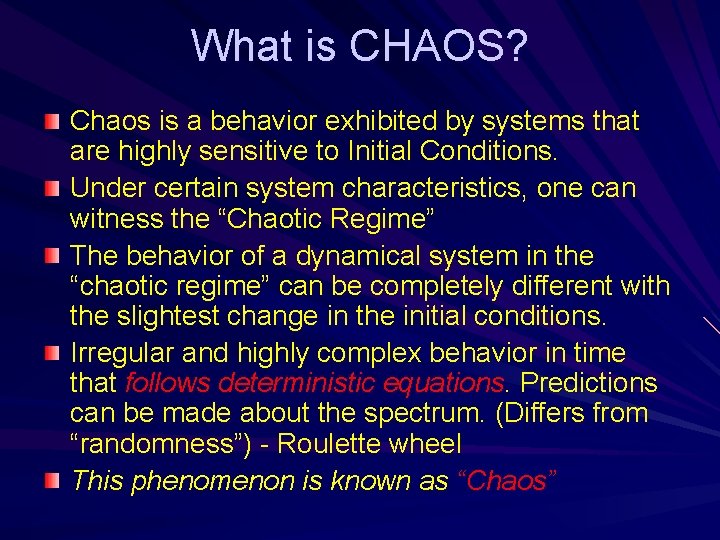 What is CHAOS?

Chaos is a behavior exhibited by systems that are highly sensitive to Initial Conditions.

Under certain system characteristics, one can witness the “Chaotic Regime”

The behavior of a dynamical system in the “chaotic regime” can be completely different with the slightest change in the initial conditions.

Irregular and highly complex behavior in time that follows deterministic equations. Predictions can be made about the spectrum. (Differs from “randomness”) - Roulette wheel

This phenomenon is known as “Chaos”